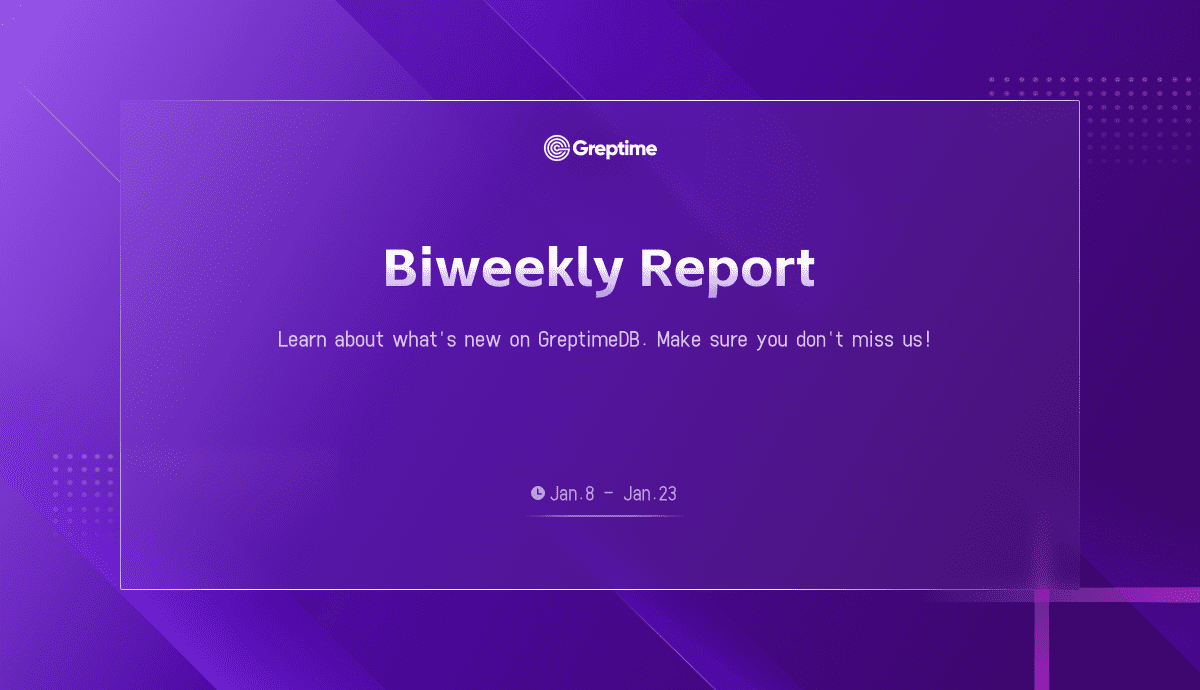 Greptime

Biweekly Report

Learn about what's new on GreptimeDB. Make sure you don't miss us!

Jan.8 - Jan.23